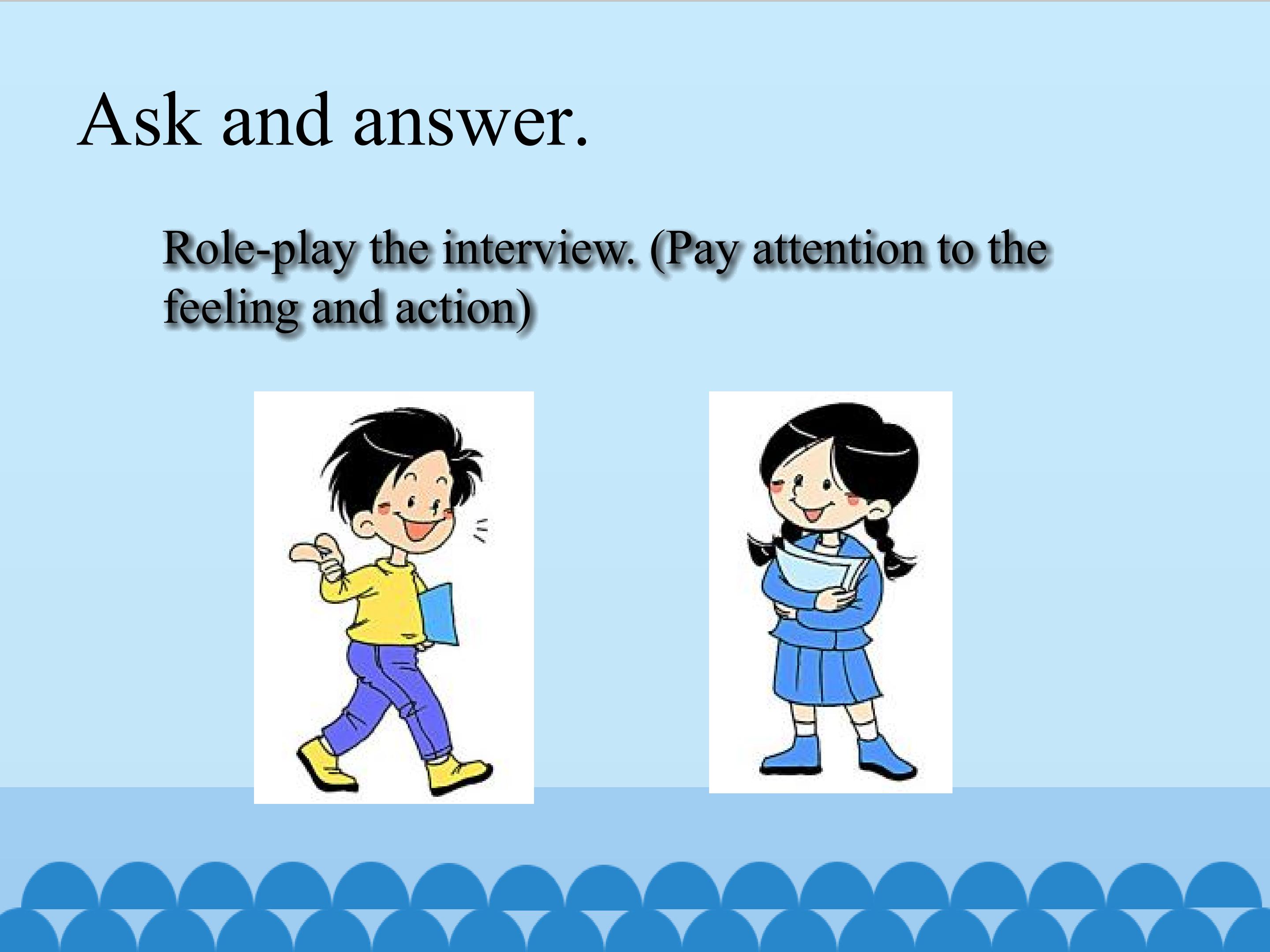 Ask and answer.

Role-play the interview. (Pay attention to the feeling and action)